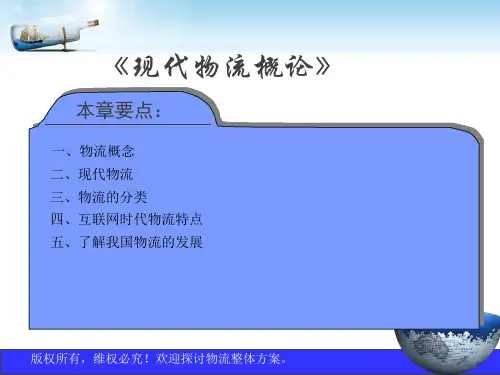 《现代物流概论》

本章要点：

一、物流概念
二、现代物流
三、物流的分类
四、互联网时代物流特点
五、了解我国物流的发展

版权所有，维权必究！欢迎探讨物流整体方案。